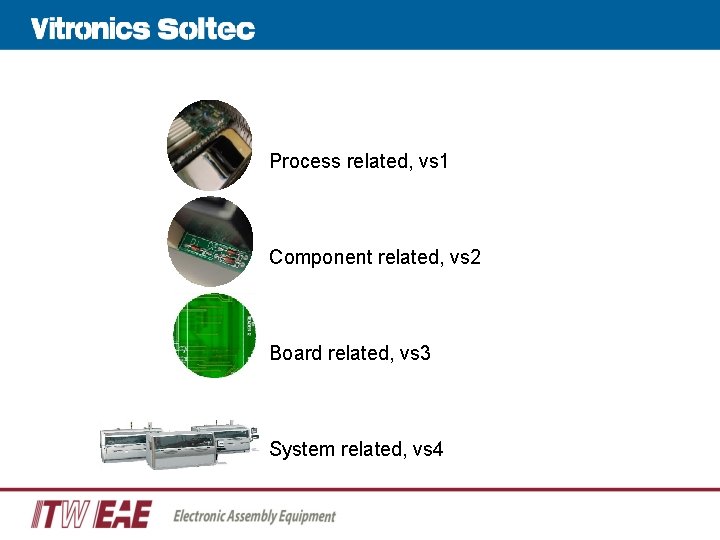 Vitronics Soltec

Process related, vs1

Component related, vs2

Board related, vs3

System related, vs4

ITW EAE Electronic Assembly Equipment